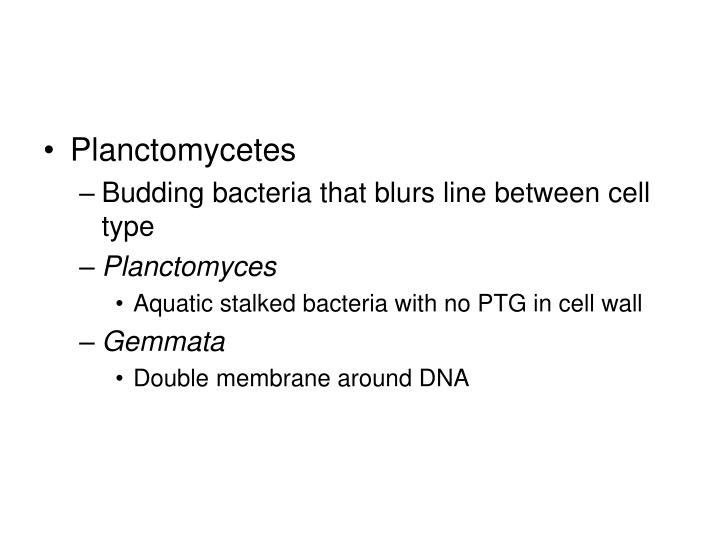 • Planctomycetes

– Budding bacteria that blurs line between cell type

– Planctomyces

• Aquatic stalked bacteria with no PTG in cell wall

– Gemmata

• Double membrane around DNA